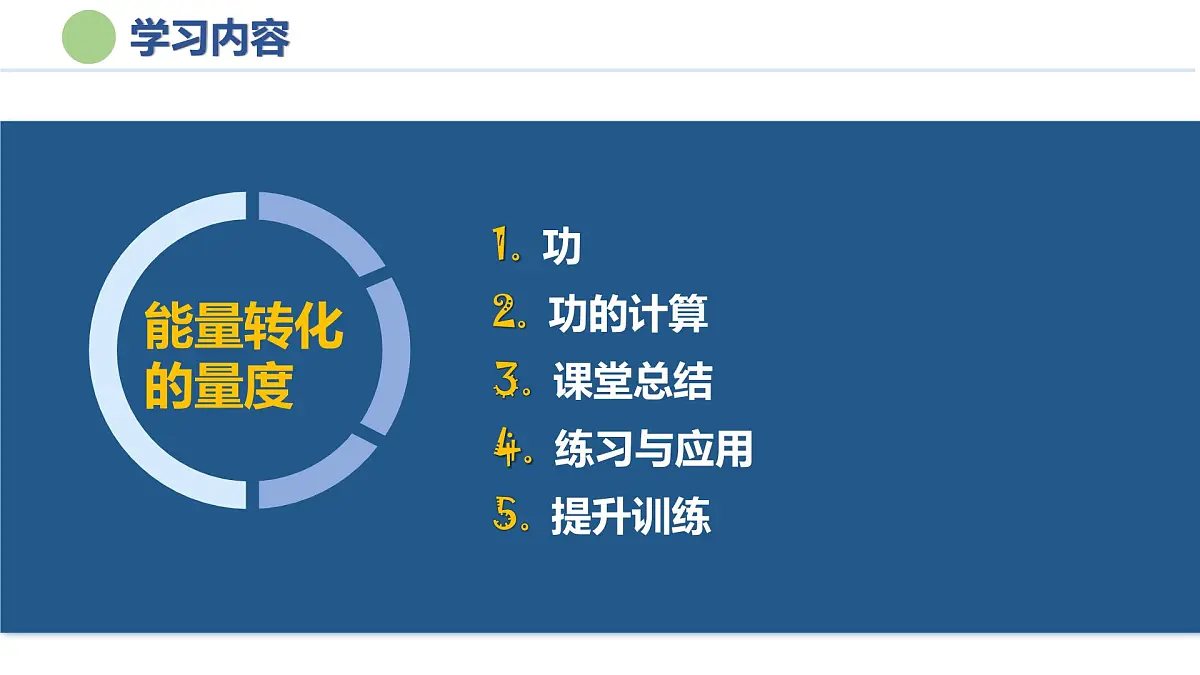 学习内容

能量转化的量度

1. 功
2. 功的计算
3. 课堂总结
4. 练习与应用
5. 提升训练